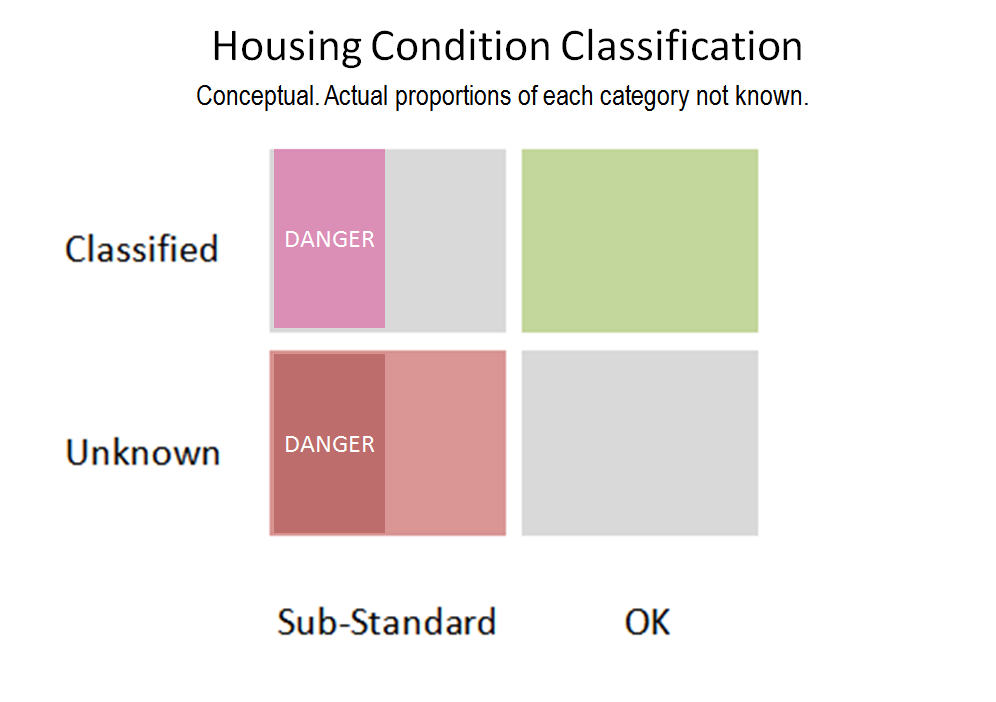 Housing Condition Classification
Conceptual. Actual proportions of each category not known.

Classified
DANGER

Unknown
DANGER

Sub-Standard
OK